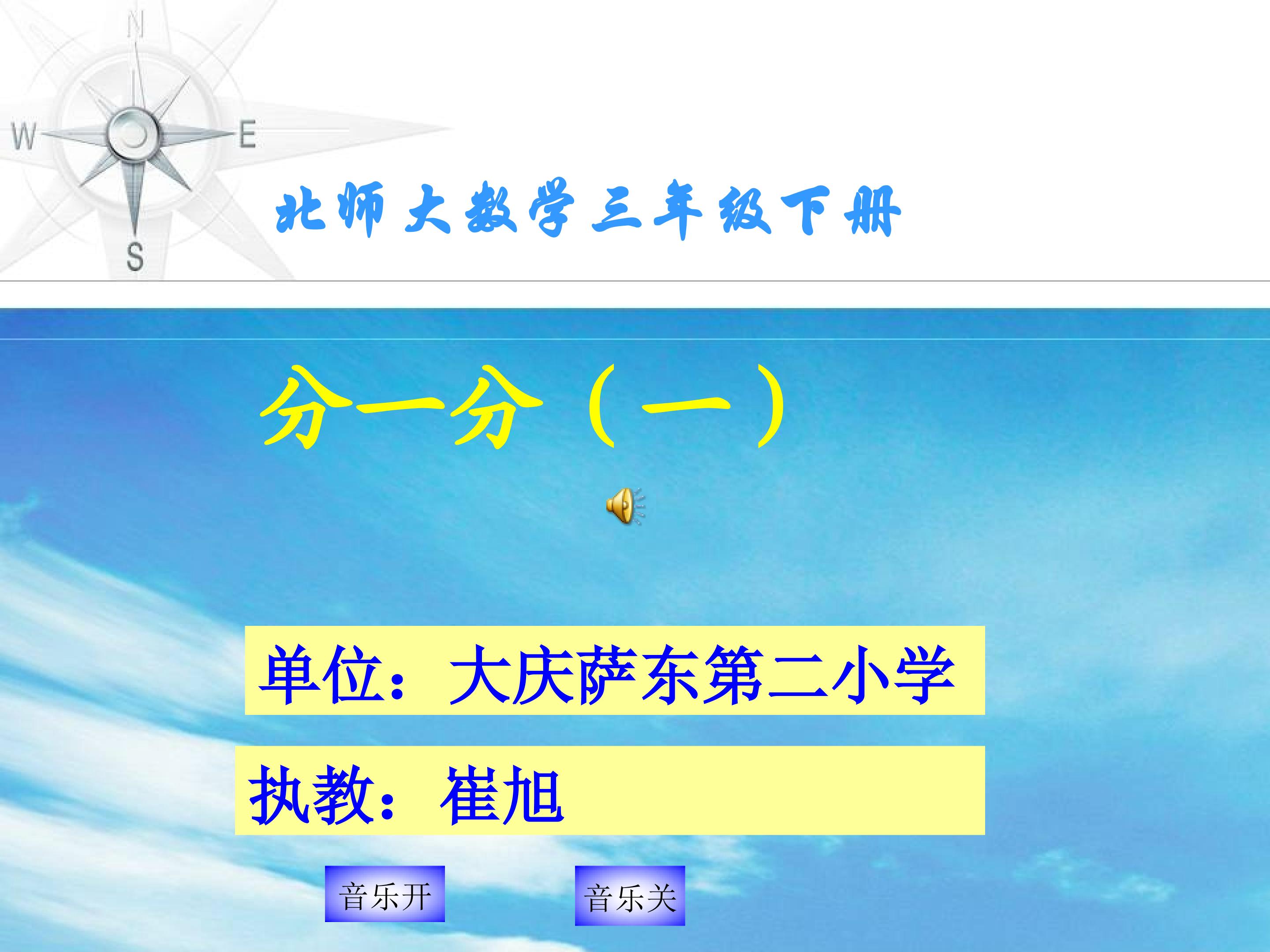 N
W
E
S

北师大数学三年级下册

分一分（一）

单位：大庆萨东第二小学

执教：崔旭

音乐开

音乐关